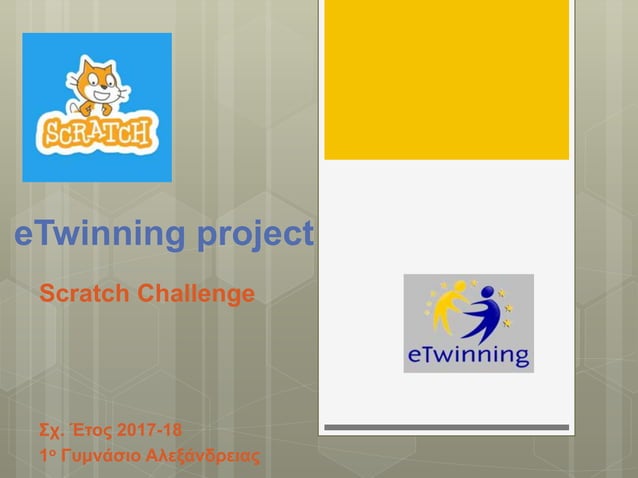 SCRATCH

eTwinning project

Scratch Challenge

eTwinning

Σχ. Έτος 2017-18
1ο Γυμνάσιο Αλεξάνδρειας